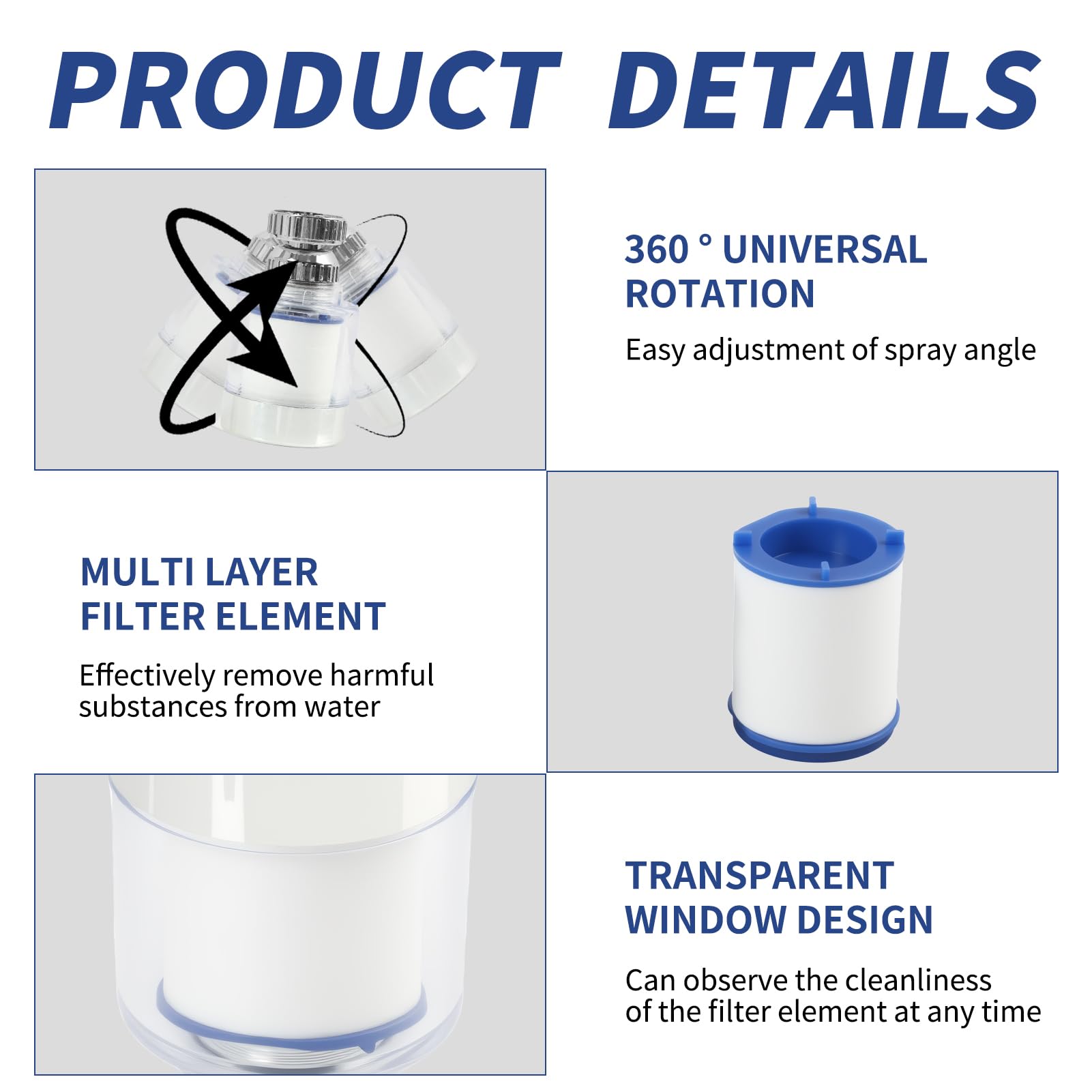 PRODUCT DETAILS

360 ° UNIVERSAL ROTATION

Easy adjustment of spray angle

MULTI LAYER FILTER ELEMENT

Effectively remove harmful substances from water

TRANSPARENT WINDOW DESIGN

Can observe the cleanliness of the filter element at any time